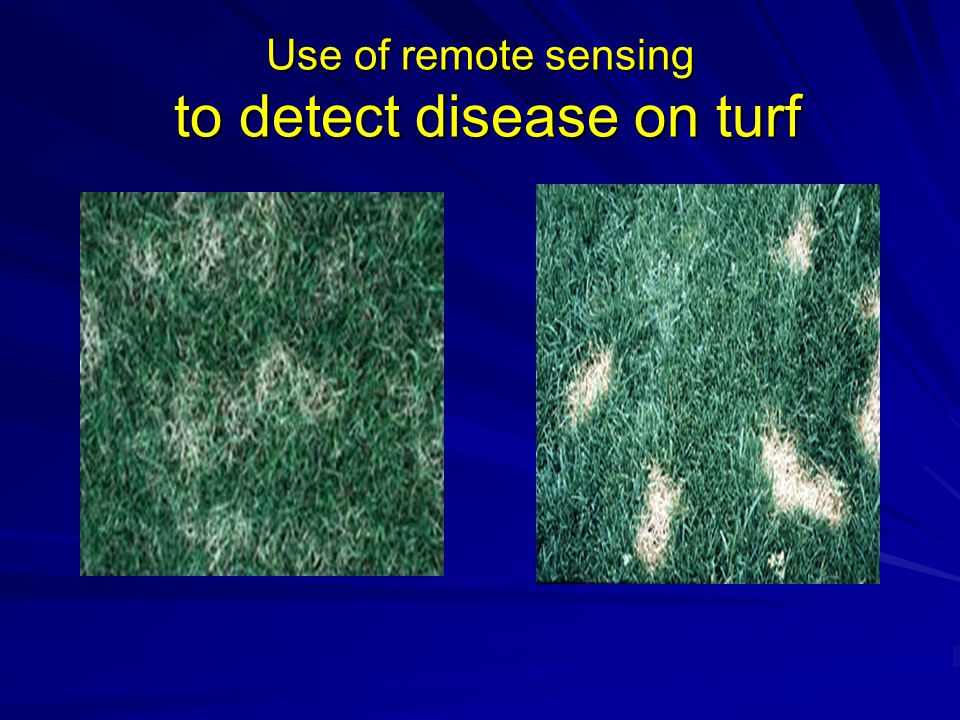 Use of remote sensing
to detect disease on turf